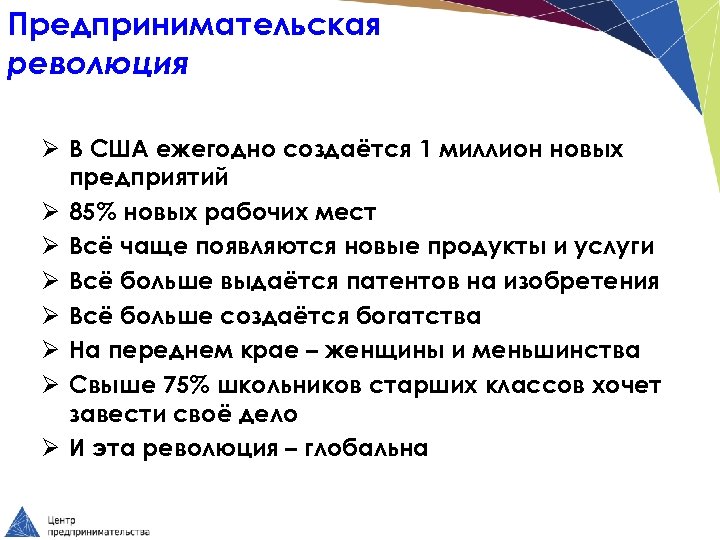 Предпринимательская революция

➢ В США ежегодно создаётся 1 миллион новых предприятий
➢ 85% новых рабочих мест
➢ Всё чаще появляются новые продукты и услуги
➢ Всё больше выдаётся патентов на изобретения
➢ Всё больше создаётся богатства
➢ На переднем крае – женщины и меньшинства
➢ Свыше 75% школьников старших классов хочет завести своё дело
➢ И эта революция – глобальна

Центр предпринимательства